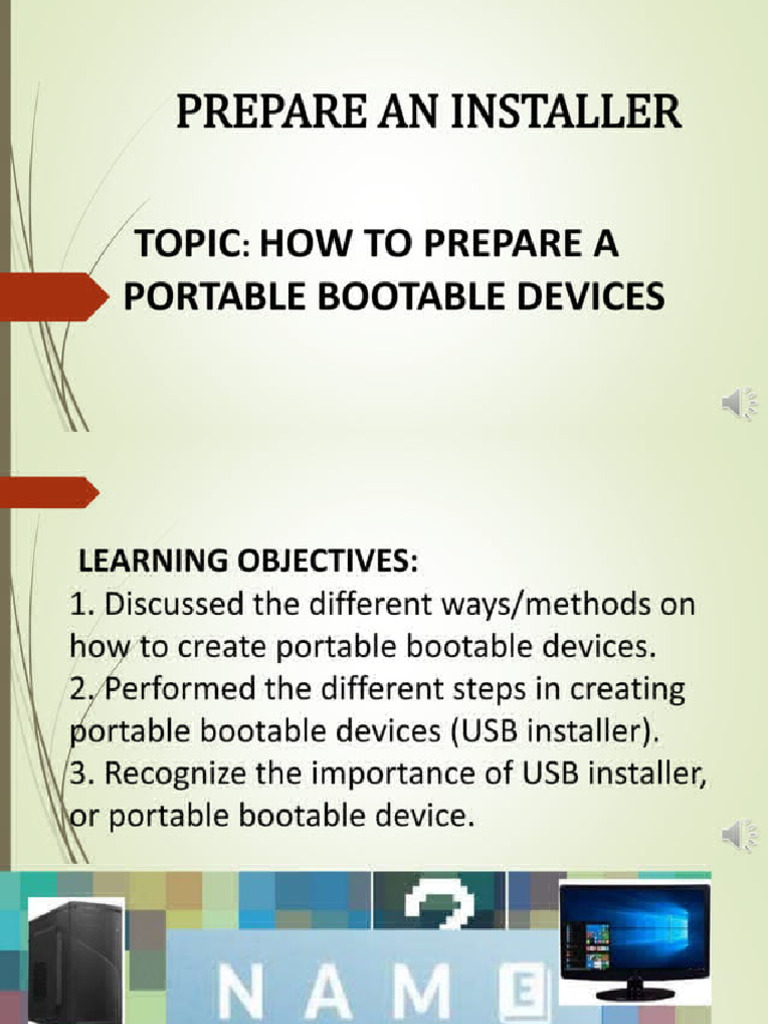 PREPARE AN INSTALLER

TOPIC: HOW TO PREPARE A PORTABLE BOOTABLE DEVICES

LEARNING OBJECTIVES:
1. Discussed the different ways/methods on how to create portable bootable devices.
2. Performed the different steps in creating portable bootable devices (USB installer).
3. Recognize the importance of USB installer, or portable bootable device.

NAME